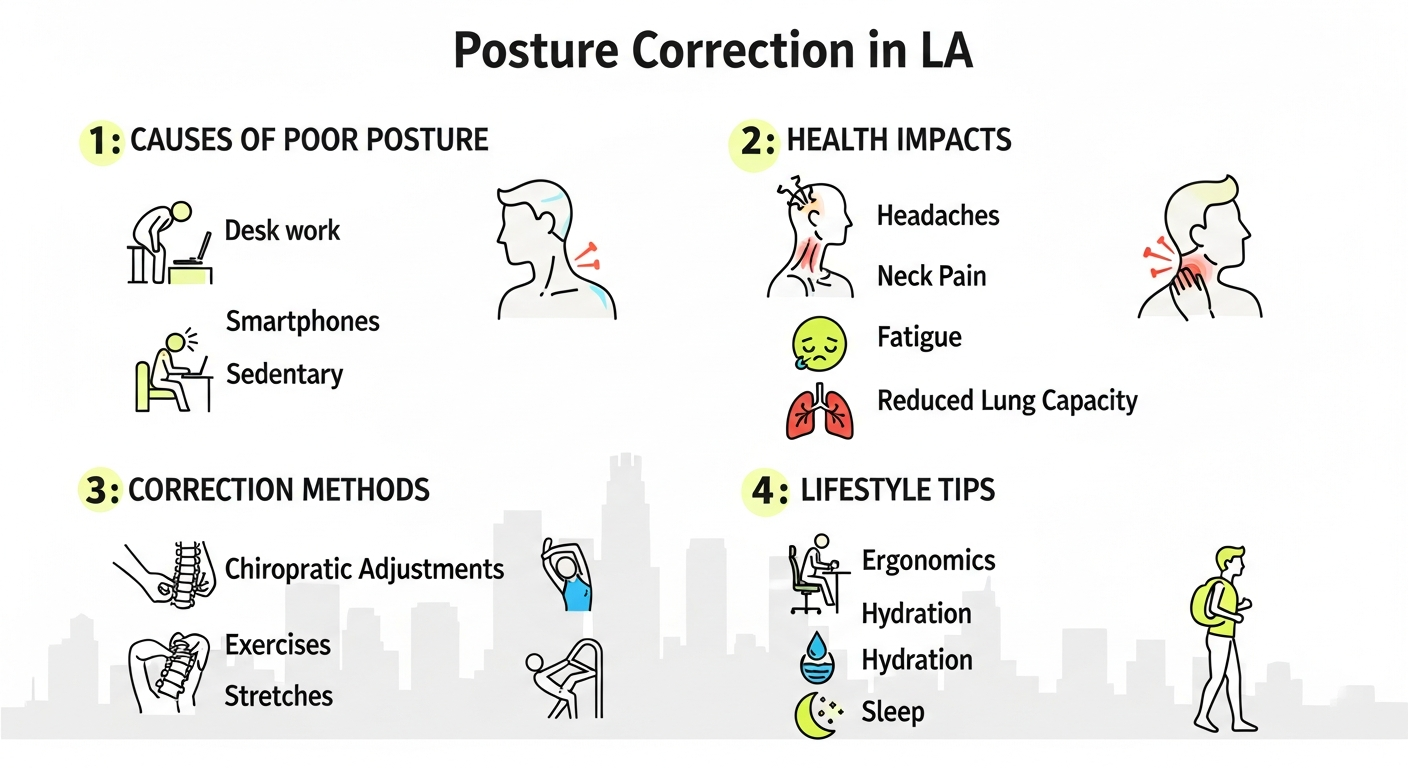 Posture Correction in LA

1: CAUSES OF POOR POSTURE

Desk work

Smartphones

Sedentary

2: HEALTH IMPACTS

Headaches

Neck Pain

Fatigue

Reduced Lung Capacity

3: CORRECTION METHODS

Chiropratic Adjustments

Exercises

Stretches

4: LIFESTYLE TIPS

Ergonomics

Hydration

Hydration

Sleep